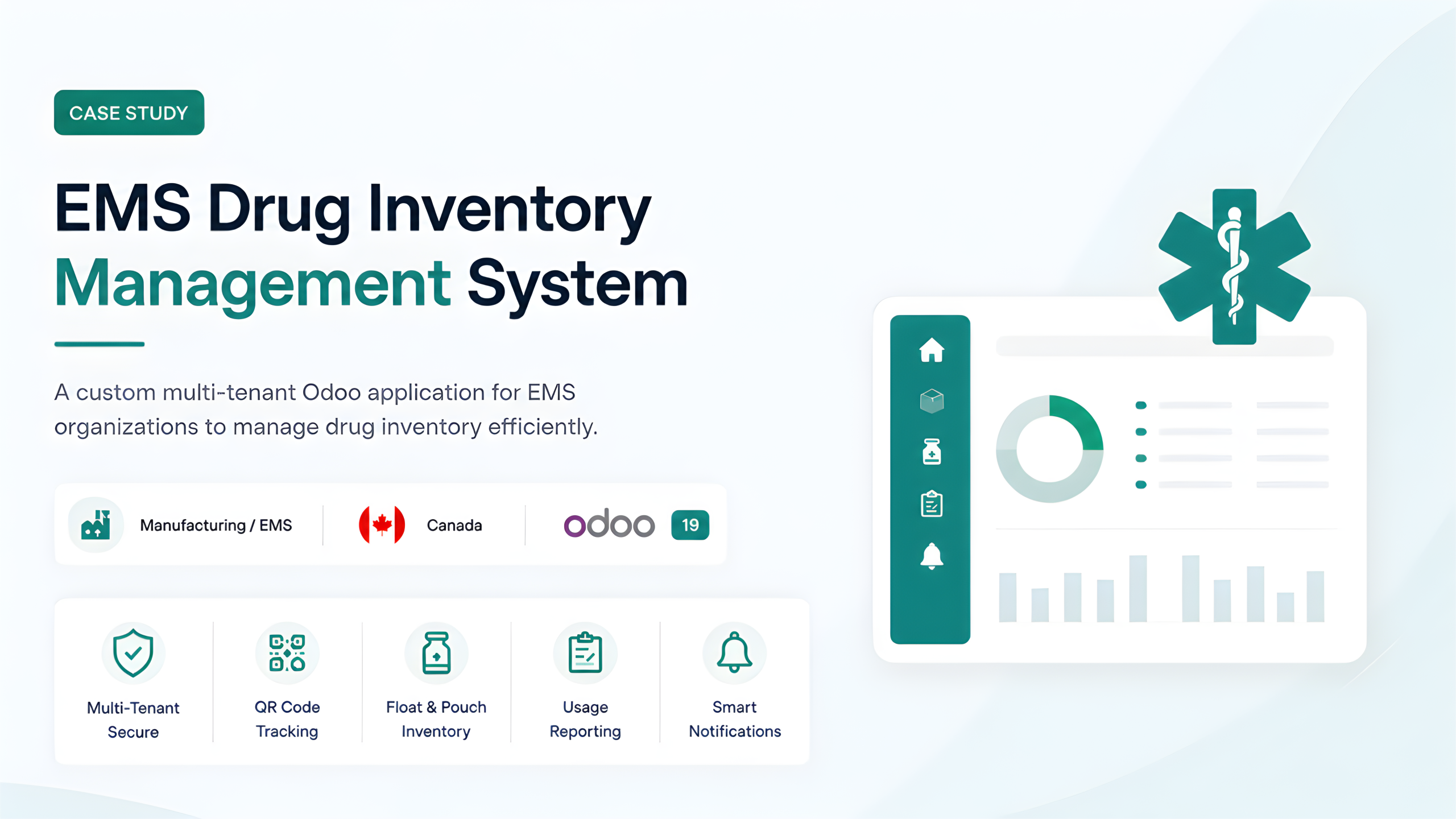 CASE STUDY

EMS Drug Inventory Management System

A custom multi-tenant Odoo application for EMS organizations to manage drug inventory efficiently.

Manufacturing / EMS

Canada

odoo 19

Multi-Tenant Secure

QR Code Tracking

Float & Pouch Inventory

Usage Reporting

Smart Notifications